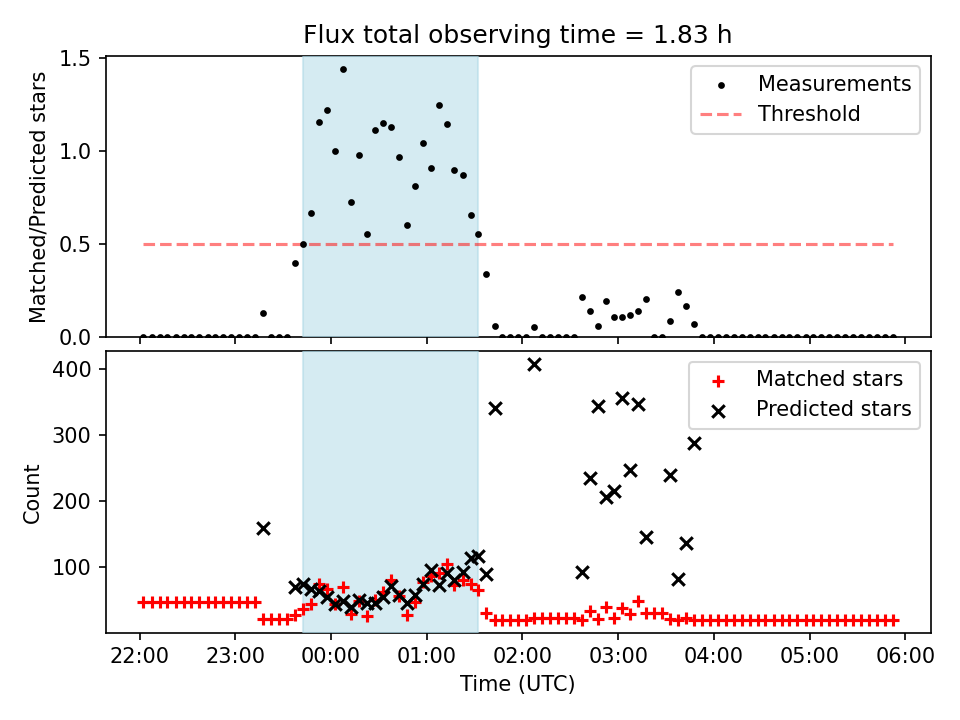 Flux total observing time = 1.83 h

Matched/Predicted stars

1.5
1.0
0.5
0.0

Measurements
Threshold

Count

400
300
200
100

Matched stars
Predicted stars

22:00 23:00 00:00 01:00 02:00 03:00 04:00 05:00 06:00

Time (UTC)